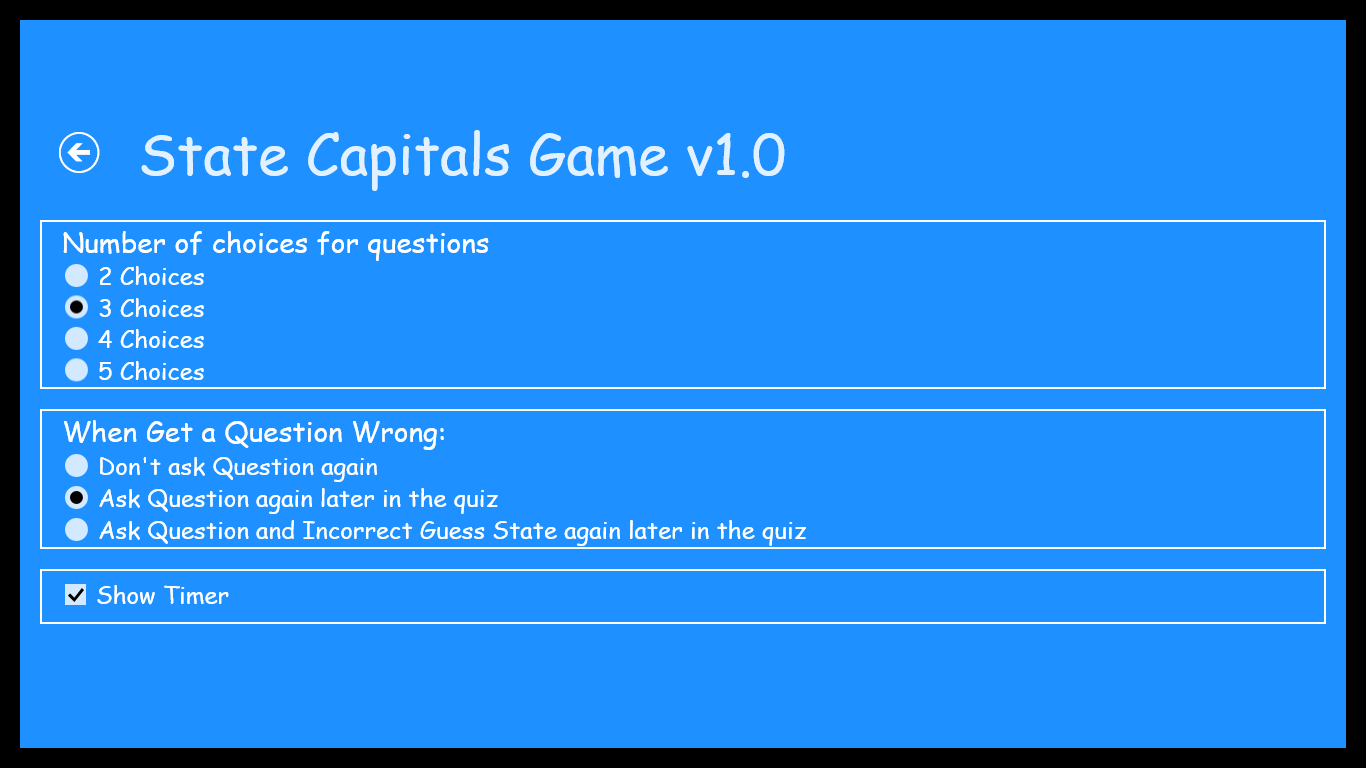 State Capitals Game v1.0

Number of choices for questions
2 Choices
3 Choices
4 Choices
5 Choices

When Get a Question Wrong:
Don't ask Question again
Ask Question again later in the quiz
Ask Question and Incorrect Guess State again later in the quiz

Show Timer